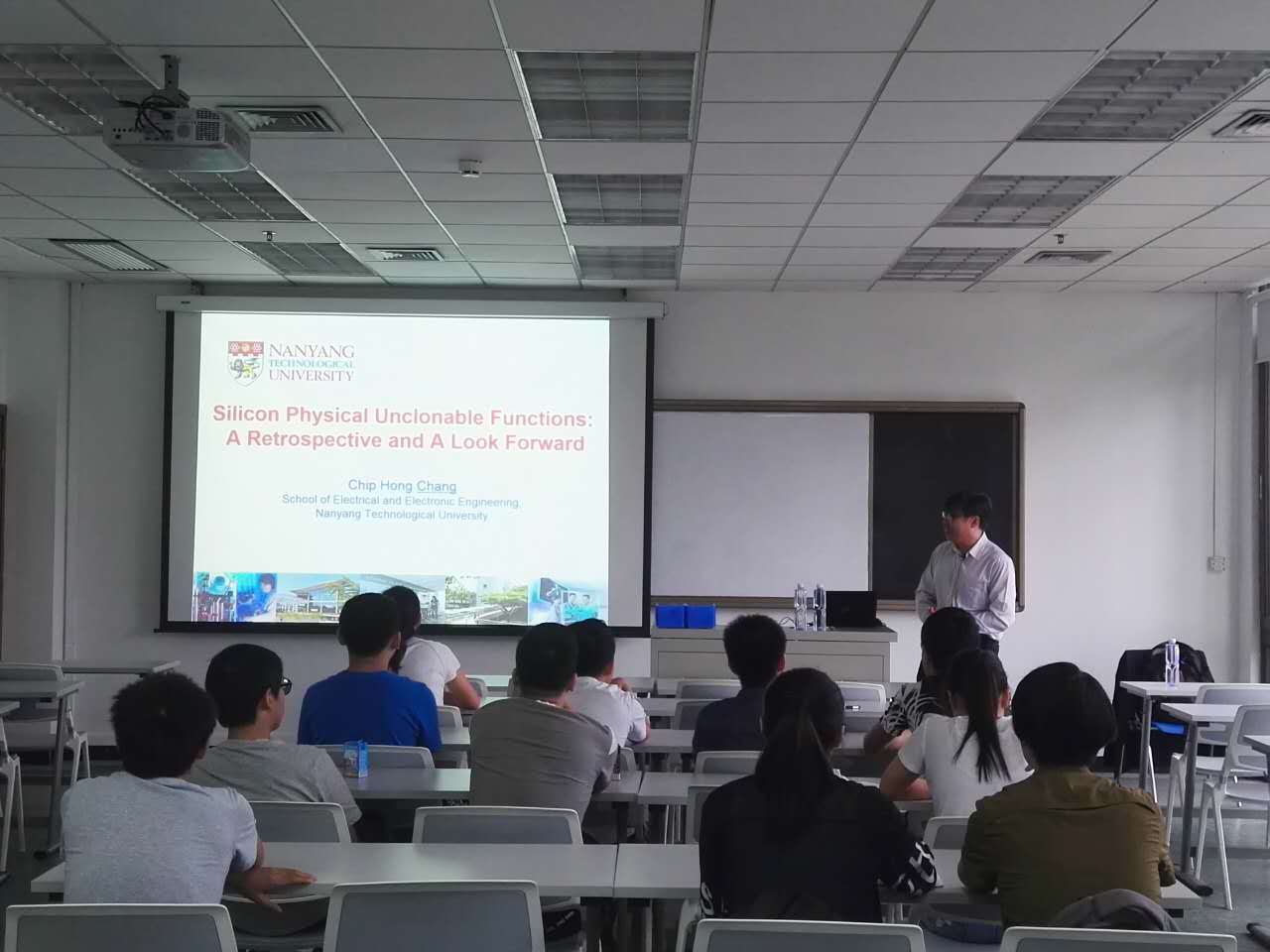 NANYANG TECHNOLOGICAL UNIVERSITY

Silicon Physical Unclonable Functions: A Retrospective and A Look Forward

Chip Hong Chang
School of Electrical and Electronic Engineering
Nanyang Technological University